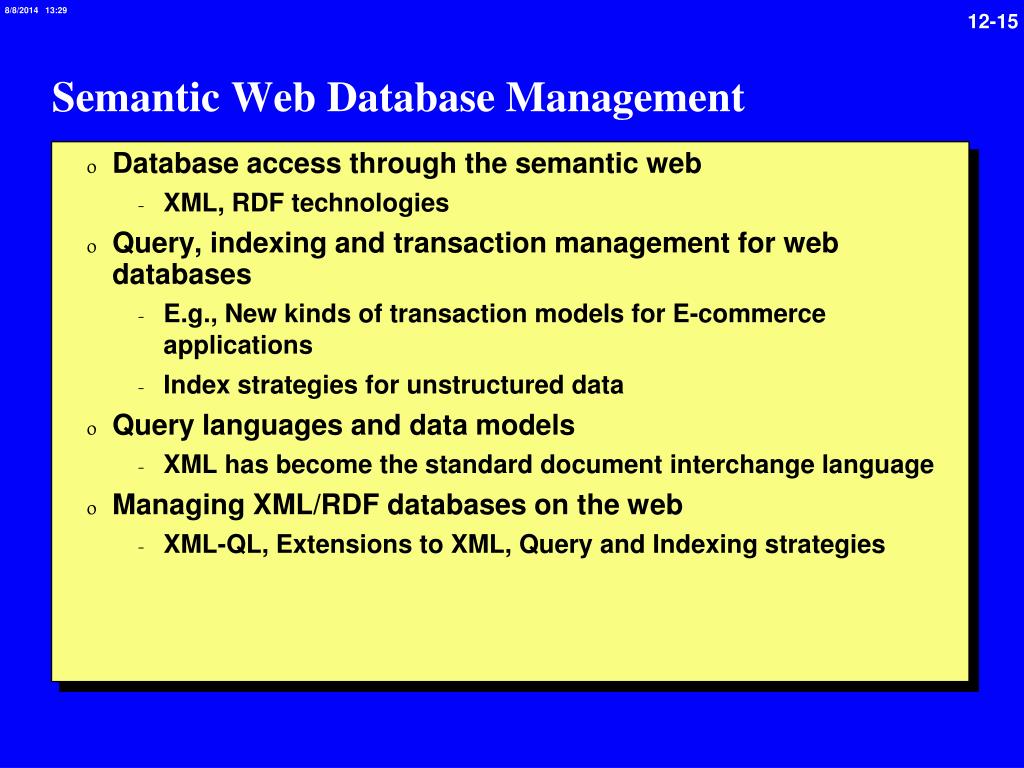 8/8/2014 13:29

12-15

Semantic Web Database Management

o Database access through the semantic web
- XML, RDF technologies
o Query, indexing and transaction management for web databases
- E.g., New kinds of transaction models for E-commerce applications
- Index strategies for unstructured data
o Query languages and data models
- XML has become the standard document interchange language
o Managing XML/RDF databases on the web
- XML-QL, Extensions to XML, Query and Indexing strategies